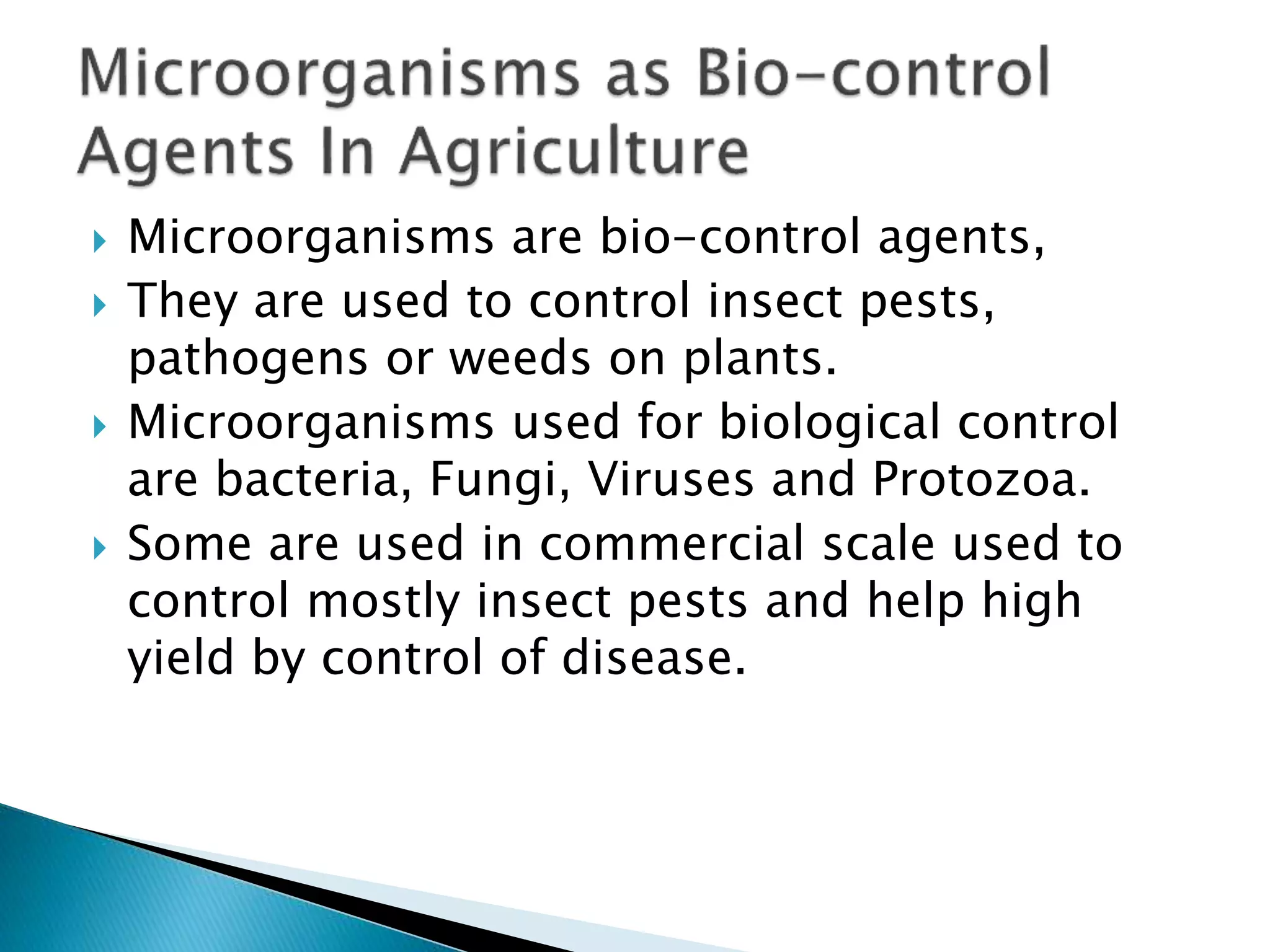 Microorganisms as Bio-control Agents In Agriculture

Microorganisms are bio-control agents,

They are used to control insect pests, pathogens or weeds on plants.

Microorganisms used for biological control are bacteria, Fungi, Viruses and Protozoa.

Some are used in commercial scale used to control mostly insect pests and help high yield by control of disease.